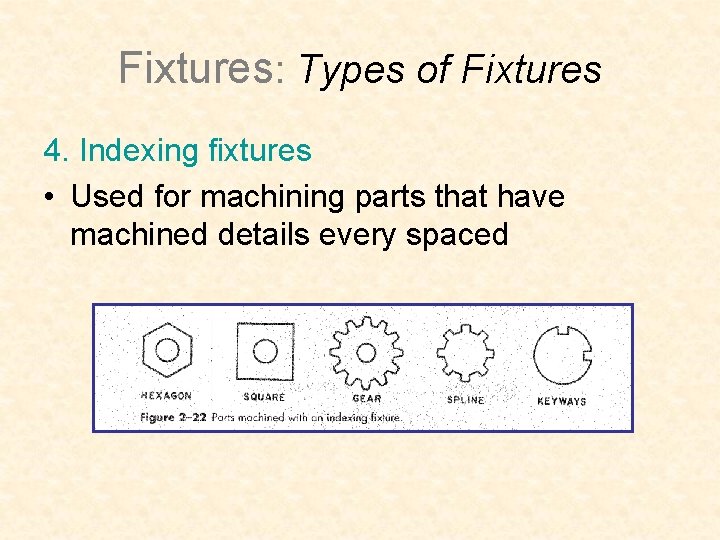 Fixtures: Types of Fixtures

4. Indexing fixtures

• Used for machining parts that have machined details every spaced

HEXAGON
SQUARE
GEAR
SPLINE
KEYWAYS

Figure 2–22 Parts machined with an indexing fixture.